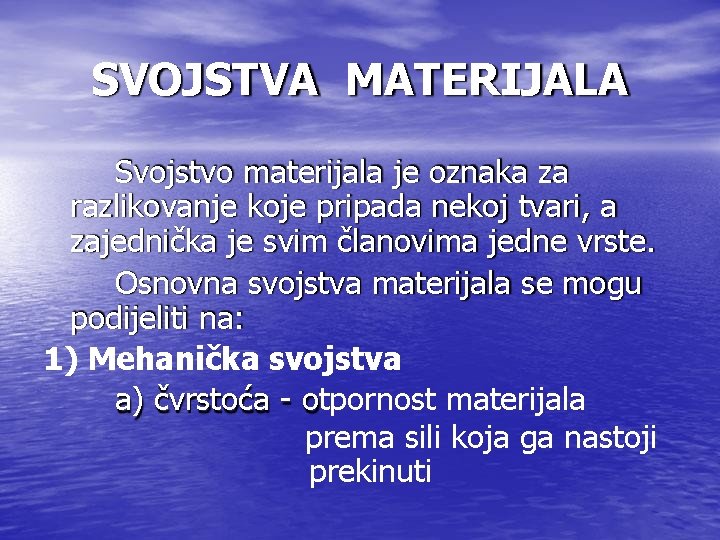 SVOJSTVA MATERIJALA

Svojstvo materijala je oznaka za razlikovanje koje pripada nekoj tvari, a zajednička je svim članovima jedne vrste.

Osnovna svojstva materijala se mogu podijeliti na:

1) Mehanička svojstva

a) čvrstoća - otpornost materijala prema sili koja ga nastoji prekinuti